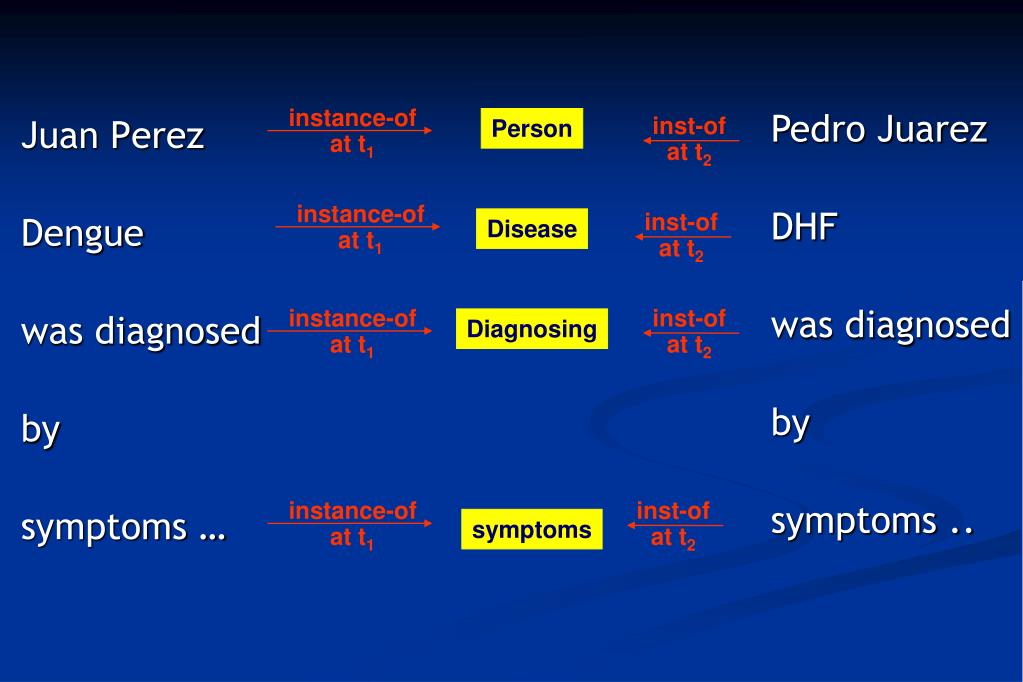 Juan Perez

instance-of
at $t_1$

Person

inst-of
at $t_2$

Pedro Juarez

Dengue

instance-of
at $t_1$

Disease

inst-of
at $t_2$

DHF

was diagnosed

instance-of
at $t_1$

Diagnosing

inst-of
at $t_2$

was diagnosed

by

by

symptoms …

instance-of
at $t_1$

symptoms

inst-of
at $t_2$

symptoms ..